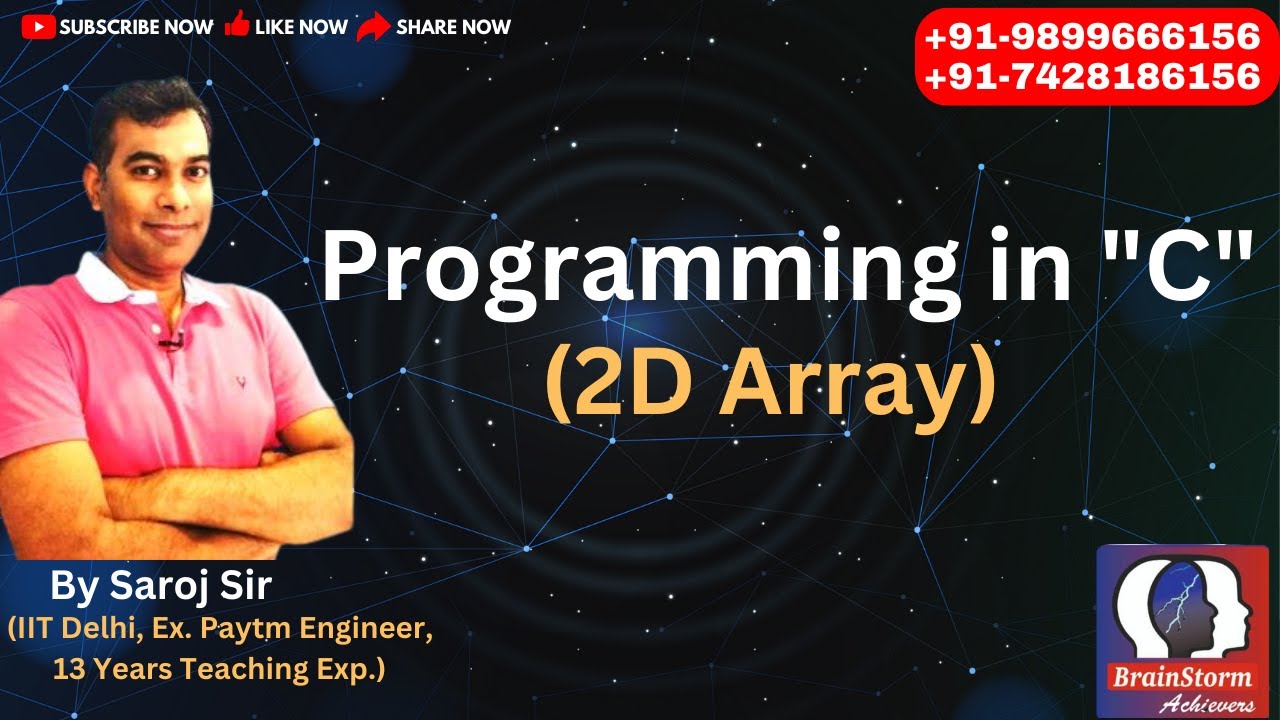 SUBSCRIBE NOW LIKE NOW SHARE NOW

+91-9899666156
+91-7428186156

Programming in "C"
(2D Array)

By Saroj Sir
(IIT Delhi, Ex. Paytm Engineer, 13 Years Teaching Exp.)

BrainStorm
Achievers